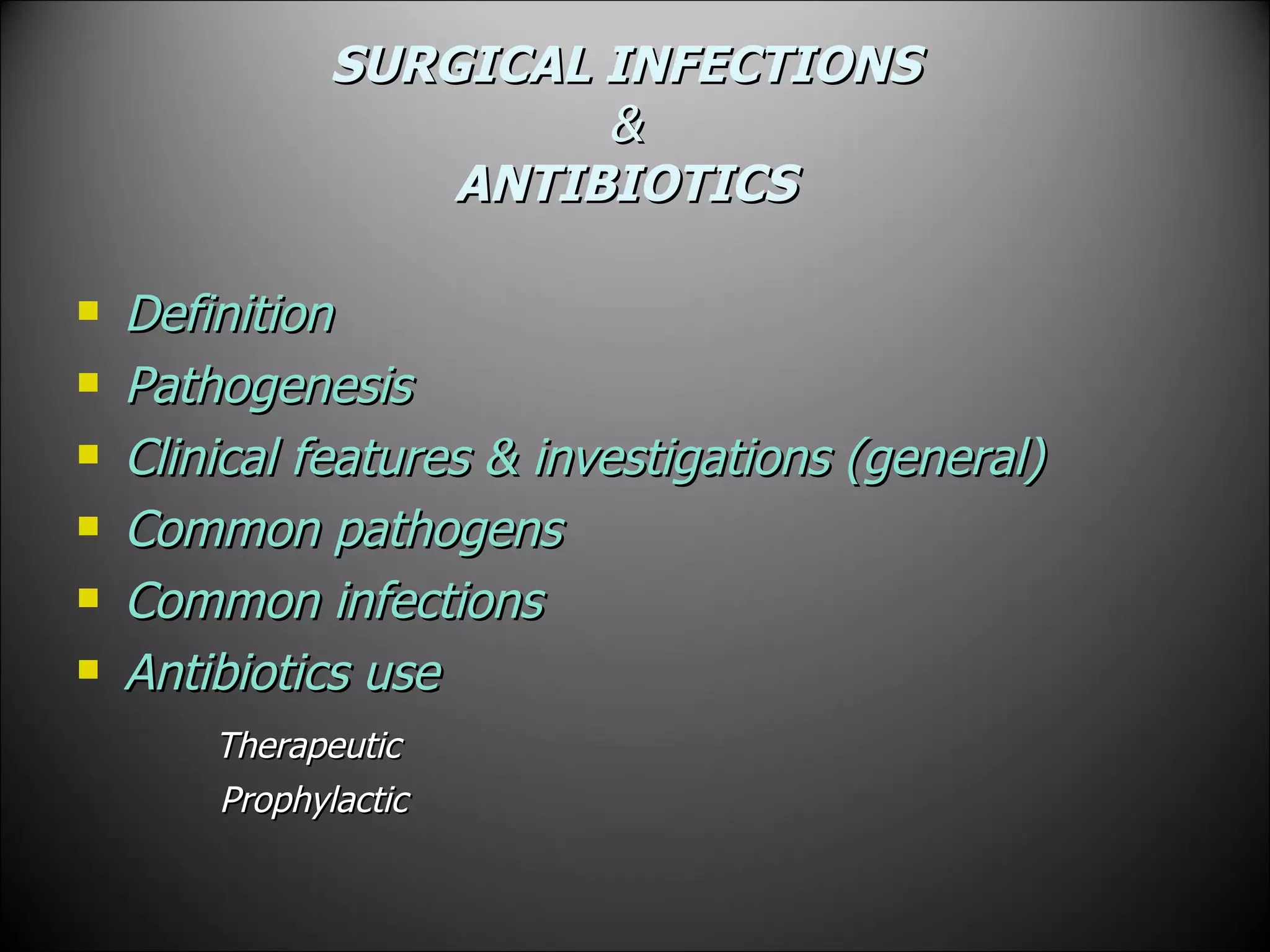 SURGICAL INFECTIONS
&
ANTIBIOTICS

- Definition
- Pathogenesis
- Clinical features & investigations (general)
- Common pathogens
- Common infections
- Antibiotics use

Therapeutic

Prophylactic